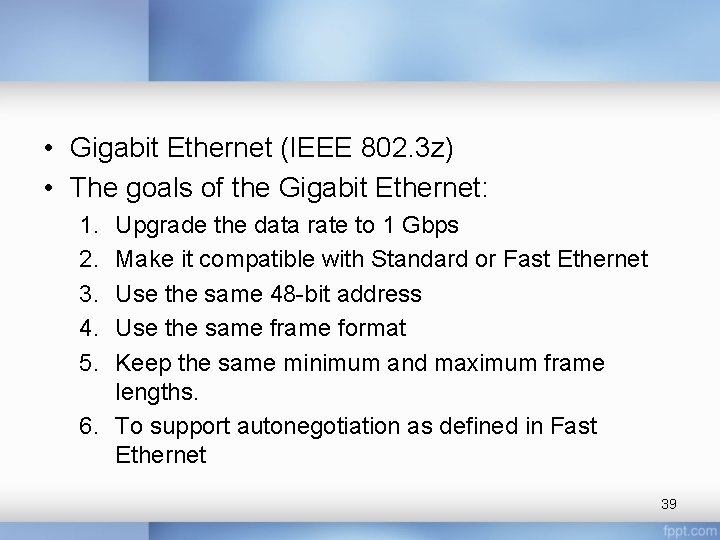 • Gigabit Ethernet (IEEE 802.3z)
• The goals of the Gigabit Ethernet:
1. Upgrade the data rate to 1 Gbps
2. Make it compatible with Standard or Fast Ethernet
3. Use the same 48-bit address
4. Use the same frame format
5. Keep the same minimum and maximum frame lengths.
6. To support autonegotiation as defined in Fast Ethernet

39

fppt.com